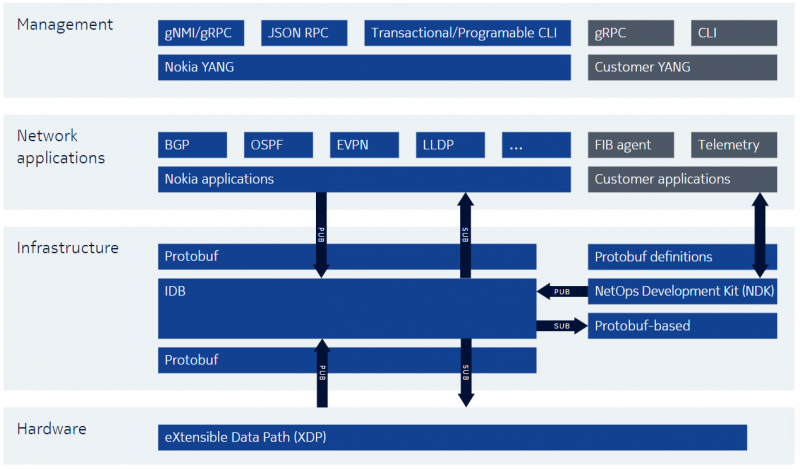 Management

gNMI/gRPC
JSON RPC
Transactional/Programable CLI
gRPC
CLI

Nokia YANG
Customer YANG

Network applications

BGP
OSPF
EVPN
LLDP
...
FIB agent
Telemetry

Nokia applications
Customer applications

PUB
SUB

Infrastructure

Protobuf
Protobuf definitions

IDB
PUB
NetOps Development Kit (NDK)

SUB
Protobuf-based

Protobuf

PUB
SUB

Hardware

eXtensible Data Path (XDP)